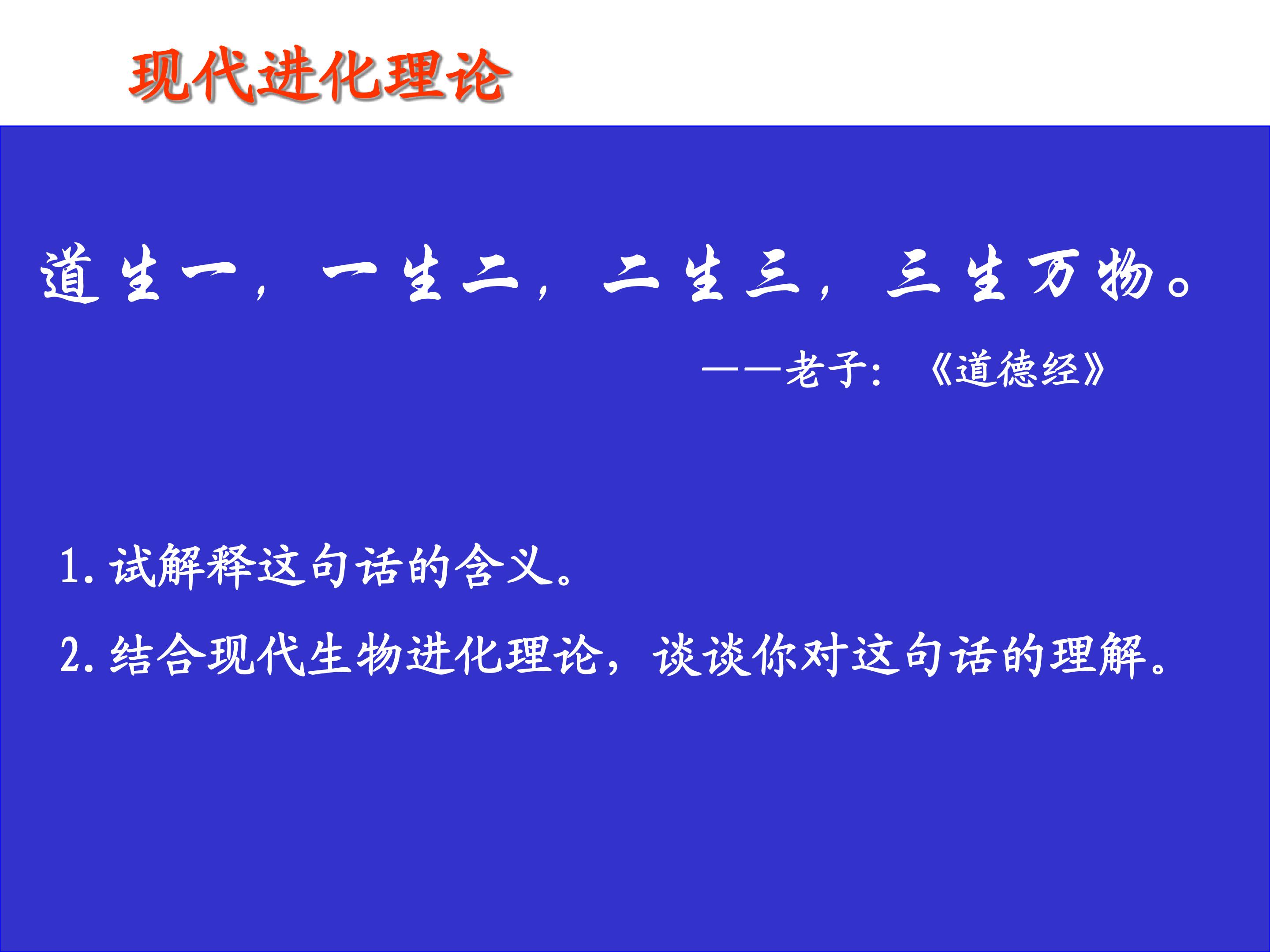 现代进化理论

道生一，一生二，二生三，三生万物。

——老子：《道德经》

1.试解释这句话的含义。

2.结合现代生物进化理论，谈谈你对这句话的理解。